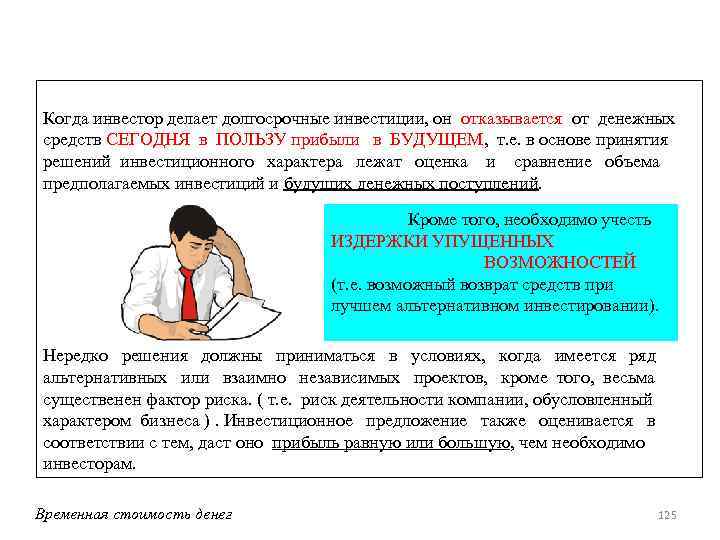 Когда инвестор делает долгосрочные инвестиции, он отказывается от денежных средств СЕГОДНЯ в ПОЛЬЗУ прибыли в БУДУЩЕМ, т.е. в основе принятия решений инвестиционного характера лежат оценка и сравнение объема предполагаемых инвестиций и будущих денежных поступлений.

Кроме того, необходимо учесть ИЗДЕРЖКИ УПУЩЕННЫХ ВОЗМОЖНОСТЕЙ (т.е. возможный возврат средств при лучшем альтернативном инвестировании).

Нередко решения должны приниматься в условиях, когда имеется ряд альтернативных или взаимно независимых проектов, кроме того, весьма существенен фактор риска. ( т.е. риск деятельности компании, обусловленный характером бизнеса ) . Инвестиционное предложение также оценивается в соответствии с тем, даст оно прибыль равную или большую, чем необходимо инвесторам.

Временная стоимость денег

125